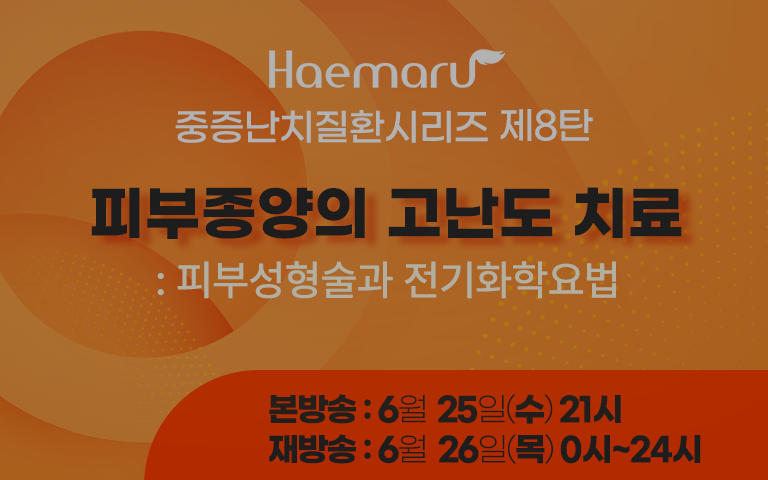 Haemaru
중증난치질환시리즈 제8탄

피부종양의 고난도 치료
: 피부성형술과 전기화학요법

본방송 : 6월 25일(수) 21시
재방송 : 6월 26일(목) 0시~24시